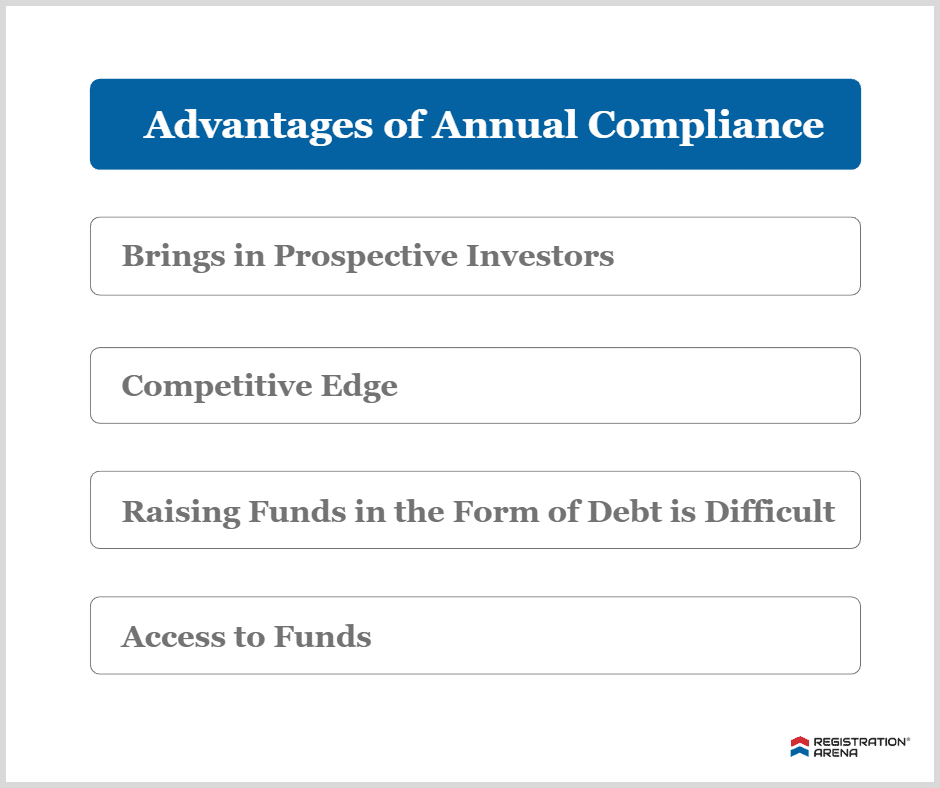 Advantages of Annual Compliance

Brings in Prospective Investors

Competitive Edge

Raising Funds in the Form of Debt is Difficult

Access to Funds

REGISTRATION® ARENA